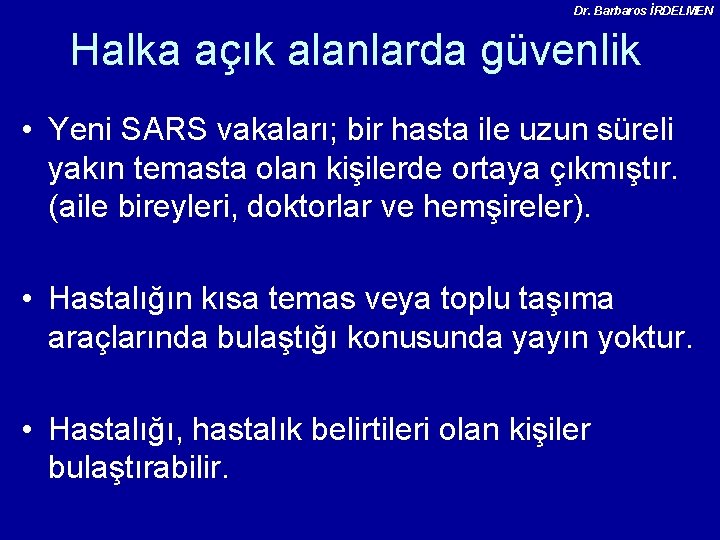 Dr. Barbaros İRDELMEN

Halka açık alanlarda güvenlik

• Yeni SARS vakaları; bir hasta ile uzun süreli yakın temasta olan kişilerde ortaya çıkmıştır. (aile bireyleri, doktorlar ve hemşireler).

• Hastalığın kısa temas veya toplu taşıma araçlarında bulaştığı konusunda yayın yoktur.

• Hastalığı, hastalık belirtileri olan kişiler bulaştırabilir.